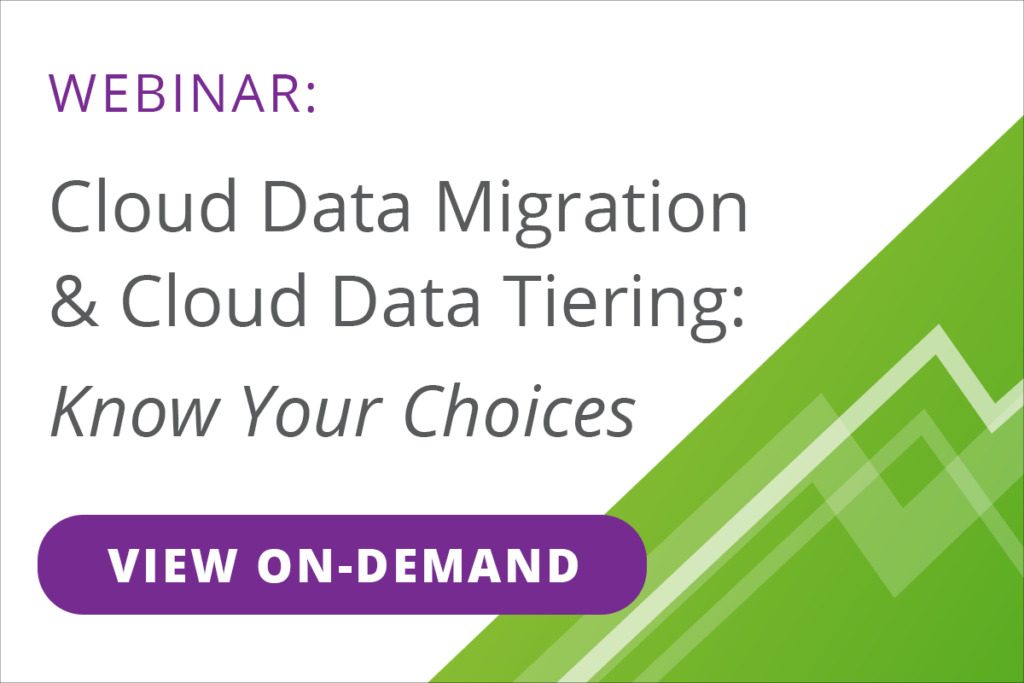 WEBINAR:

Cloud Data Migration & Cloud Data Tiering:

Know Your Choices

VIEW ON-DEMAND